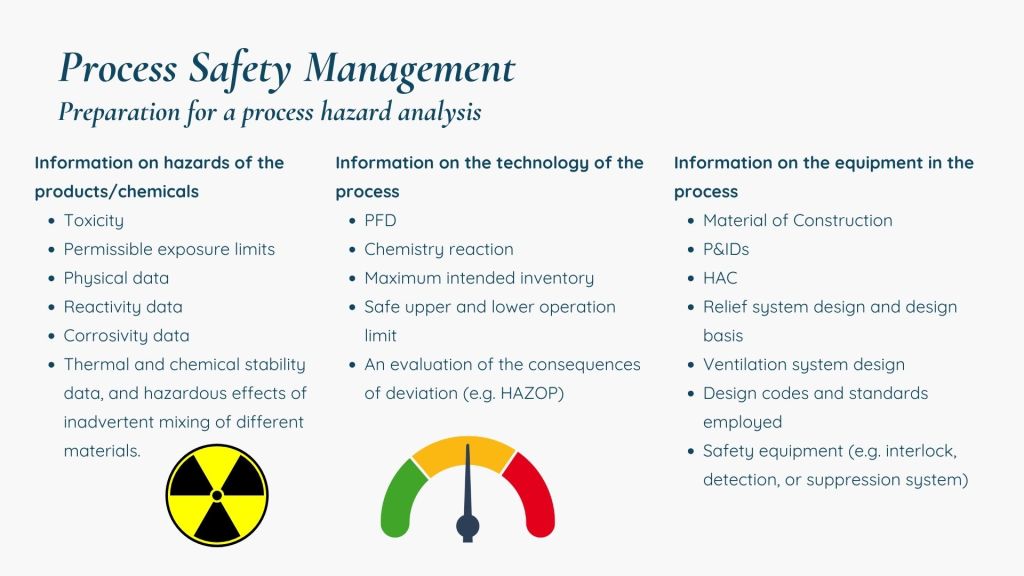 Process Safety Management
Preparation for a process hazard analysis

Information on hazards of the products/chemicals
- Toxicity
- Permissible exposure limits
- Physical data
- Reactivity data
- Corrosivity data
- Thermal and chemical stability data, and hazardous effects of inadvertent mixing of different materials.

Information on the technology of the process
- PFD
- Chemistry reaction
- Maximum intended inventory
- Safe upper and lower operation limit
- An evaluation of the consequences of deviation (e.g. HAZOP)

Information on the equipment in the process
- Material of Construction
- P&IDs
- HAC
- Relief system design and design basis
- Ventilation system design
- Design codes and standards employed
- Safety equipment (e.g. interlock, detection, or suppression system)